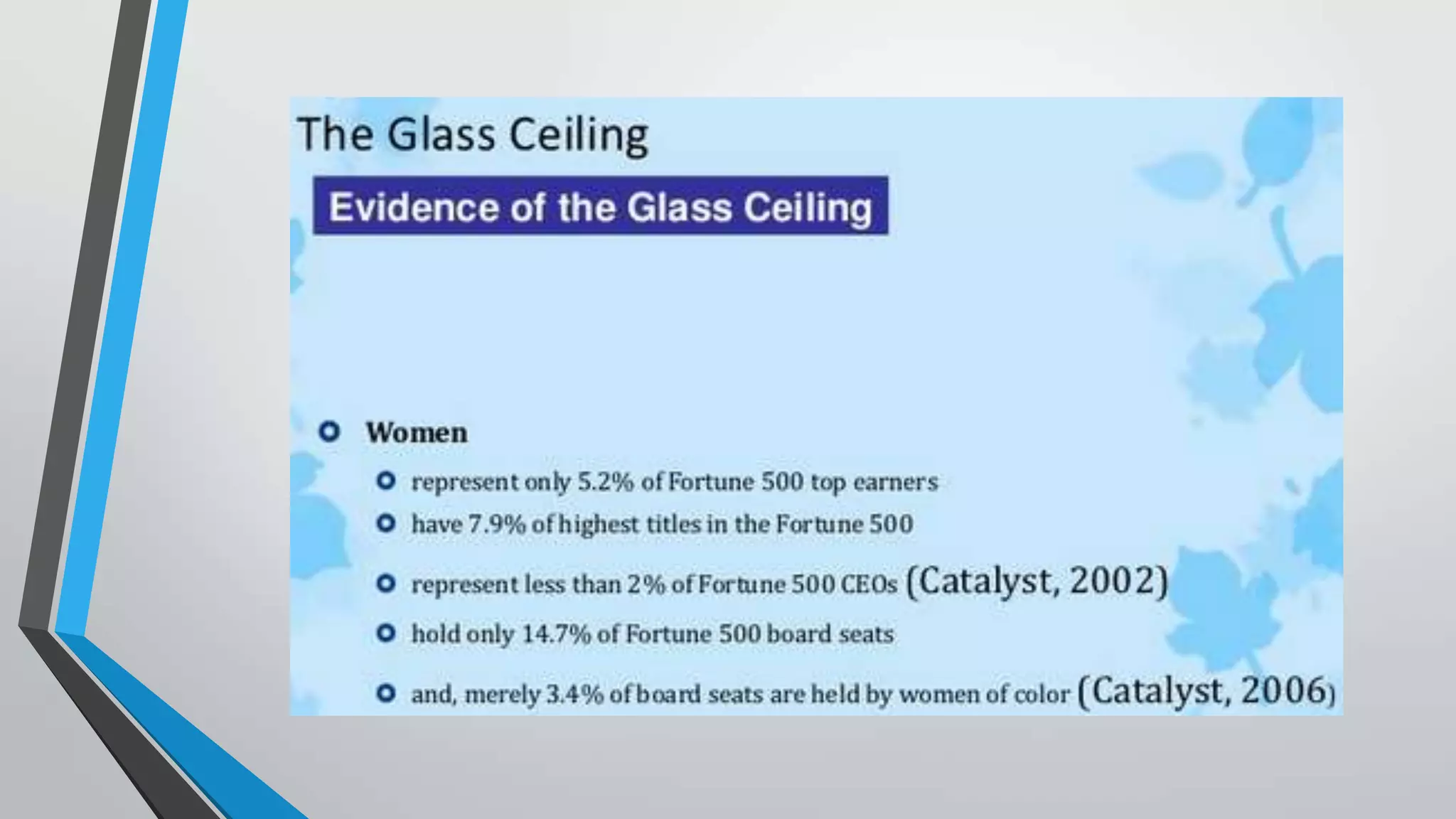 The Glass Ceiling

Evidence of the Glass Ceiling

Women

represent only 5.2% of Fortune 500 top earners

have 7.9% of highest titles in the Fortune 500

represent less than 2% of Fortune 500 CEOs (Catalyst, 2002)

hold only 14.7% of Fortune 500 board seats

and, merely 3.4% of board seats are held by women of color (Catalyst, 2006)